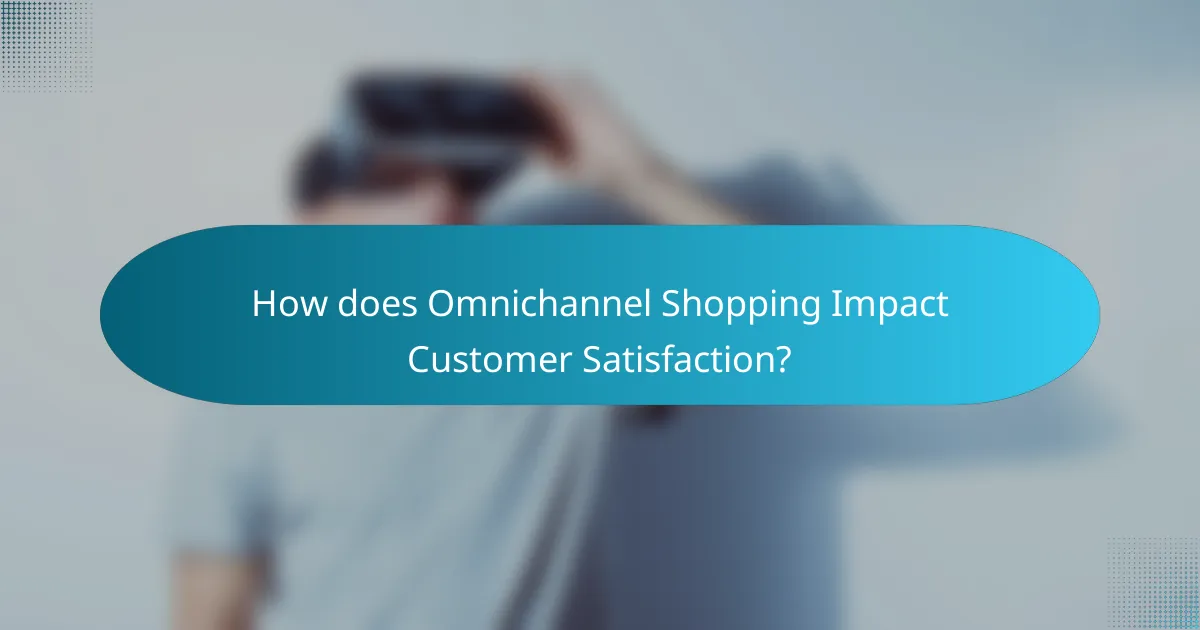 How does Omnichannel Shopping Impact Customer Satisfaction?